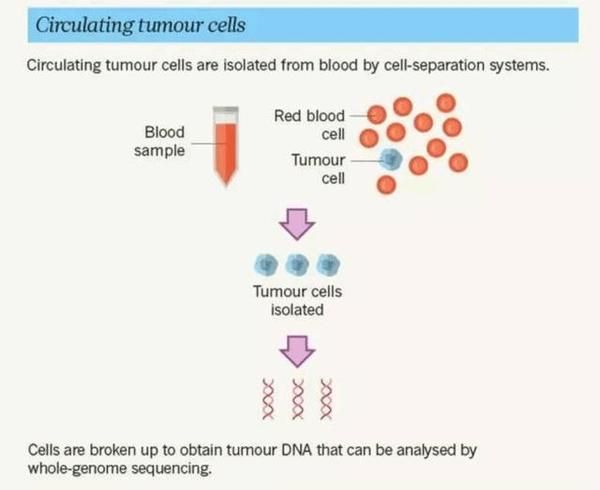 Circulating tumour cells

Circulating tumour cells are isolated from blood by cell-separation systems.

Blood sample

Red blood cell

Tumour cell

Tumour cells isolated

Cells are broken up to obtain tumour DNA that can be analysed by whole-genome sequencing.